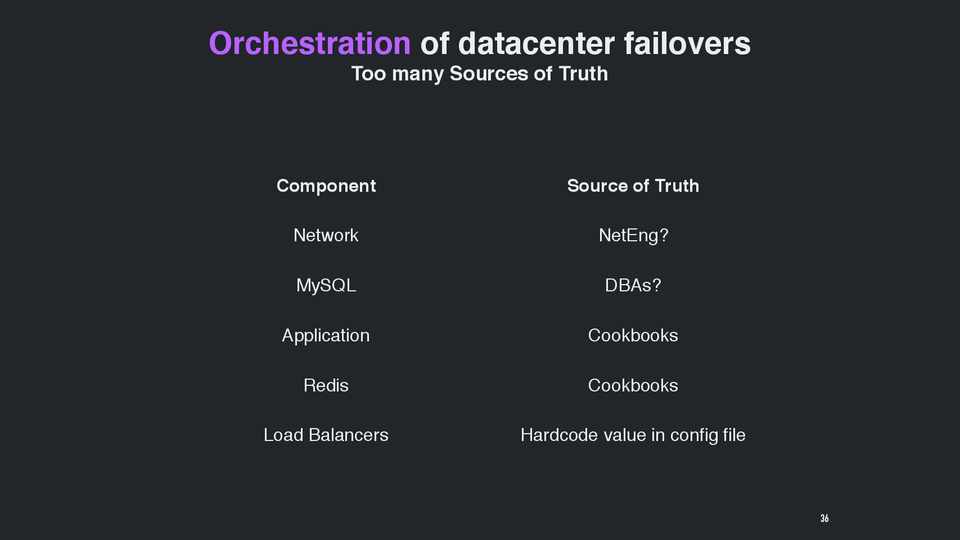 Orchestration of datacenter failovers
Too many Sources of Truth

| Component | Source of Truth |
|---|---|
| Network | NetEng? |
| MySQL | DBAs? |
| Application | Cookbooks |
| Redis | Cookbooks |
| Load Balancers | Hardcode value in config file |

36